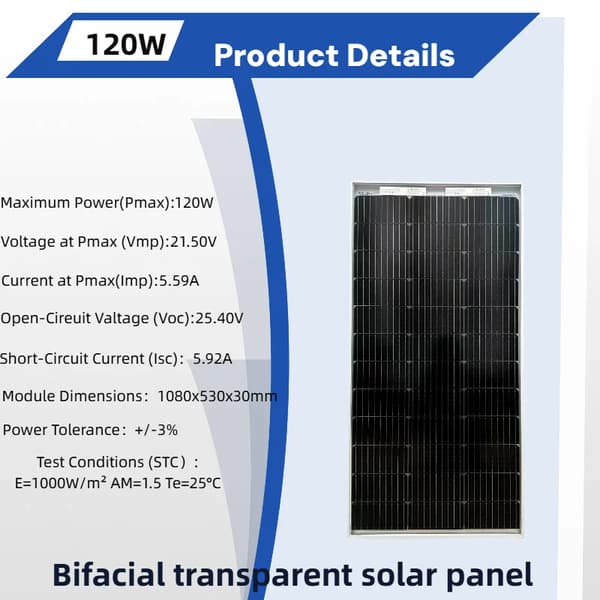 120W

Product Details

Maximum Power(Pmax):120W

Voltage at Pmax (Vmp):21.50V

Current at Pmax(Imp):5.59A

Open-Cireuit Valtage (Voc):25.40V

Short-Circuit Current (Isc): 5.92A

Module Dimensions: 1080x530x30mm

Power Tolerance: +/-3%

Test Conditions (STC) :
E=1000W/m² AM=1.5 Te=25°C

Bifacial transparent solar panel